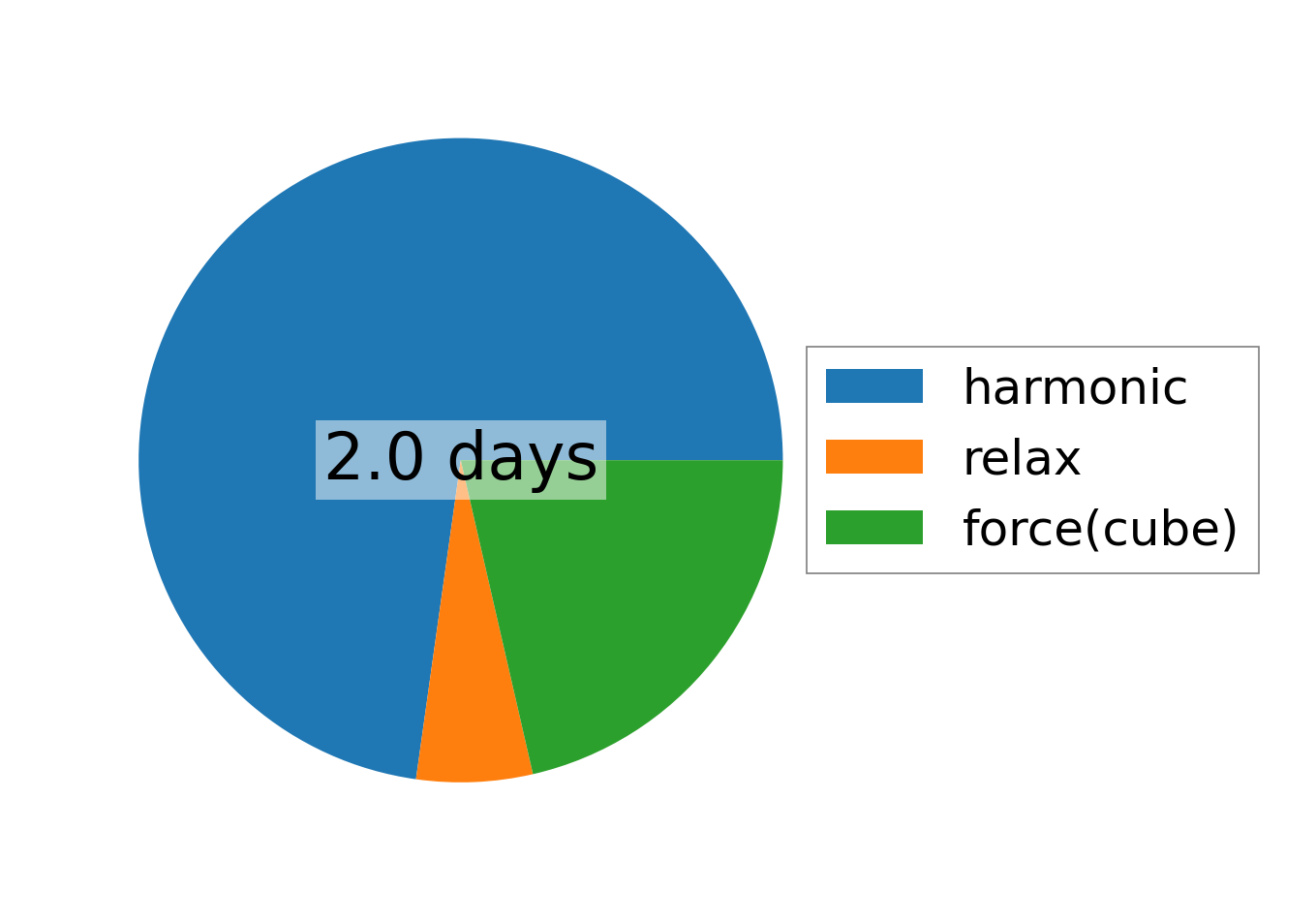 2.0 days

harmonic
relax
force(cube)